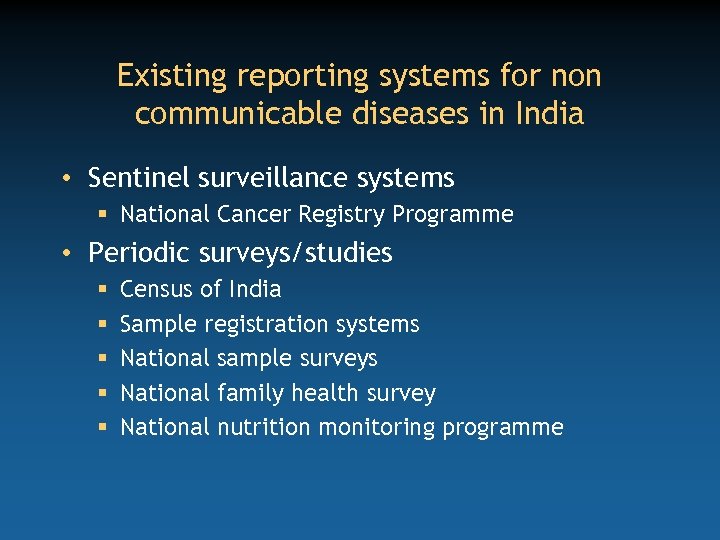 Existing reporting systems for non communicable diseases in India

• Sentinel surveillance systems
  ▪ National Cancer Registry Programme
• Periodic surveys/studies
  ▪ Census of India
  ▪ Sample registration systems
  ▪ National sample surveys
  ▪ National family health survey
  ▪ National nutrition monitoring programme